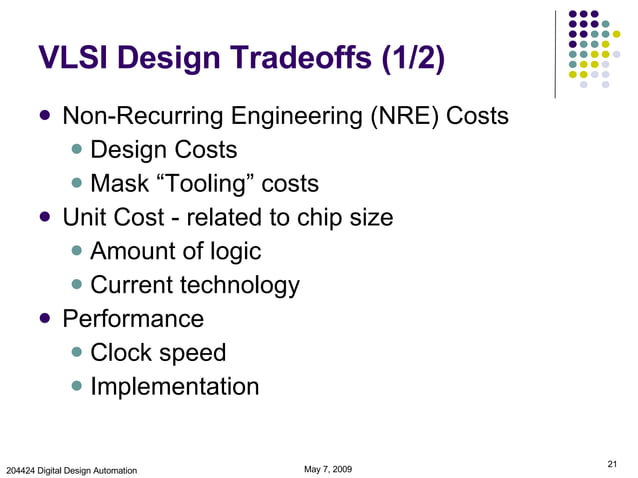 VLSI Design Tradeoffs (1/2)

- Non-Recurring Engineering (NRE) Costs
  - Design Costs
  - Mask “Tooling” costs
- Unit Cost - related to chip size
  - Amount of logic
  - Current technology
- Performance
  - Clock speed
  - Implementation

204424 Digital Design Automation
May 7, 2009
21